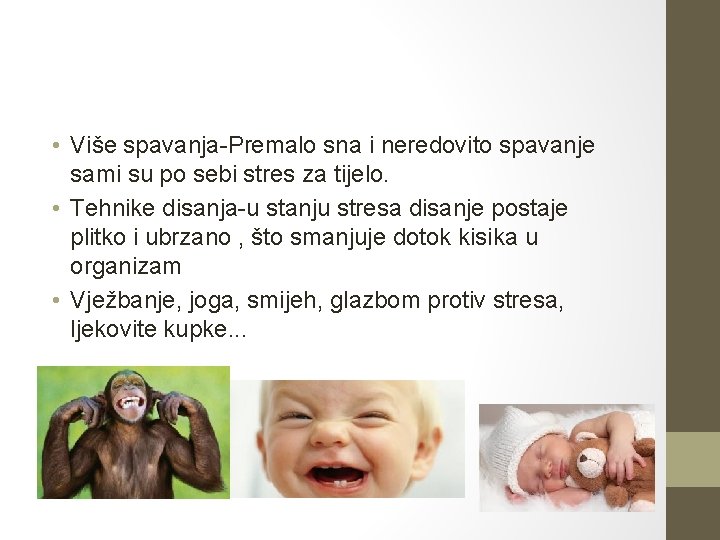 • Više spavanja-Premalo sna i neredovito spavanje sami su po sebi stres za tijelo.
• Tehnike disanja-u stanju stresa disanje postaje plitko i ubrzano , što smanjuje dotok kisika u organizam
• Vježbanje, joga, smijeh, glazbom protiv stresa, ljekovite kupke...